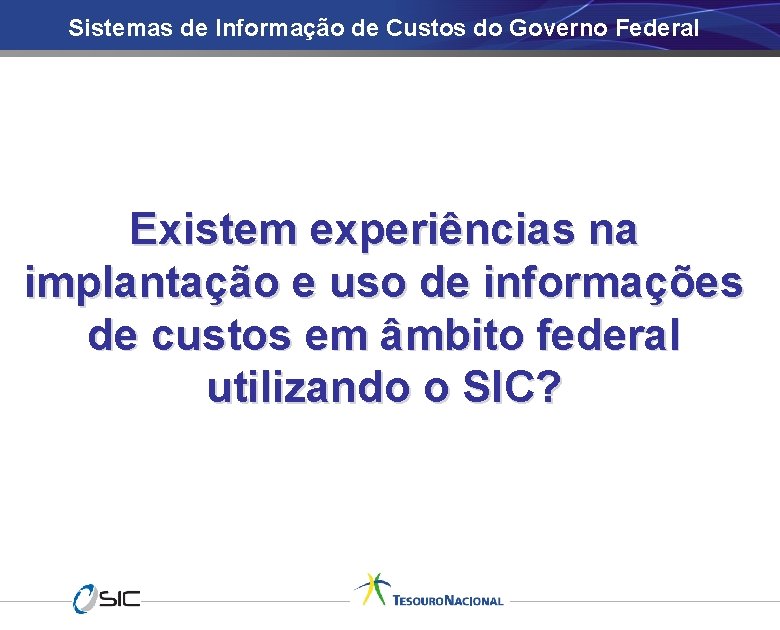 Sistemas de Informação de Custos do Governo Federal

Existem experiências na implantação e uso de informações de custos em âmbito federal utilizando o SIC?

SIC

TESOURO NACIONAL